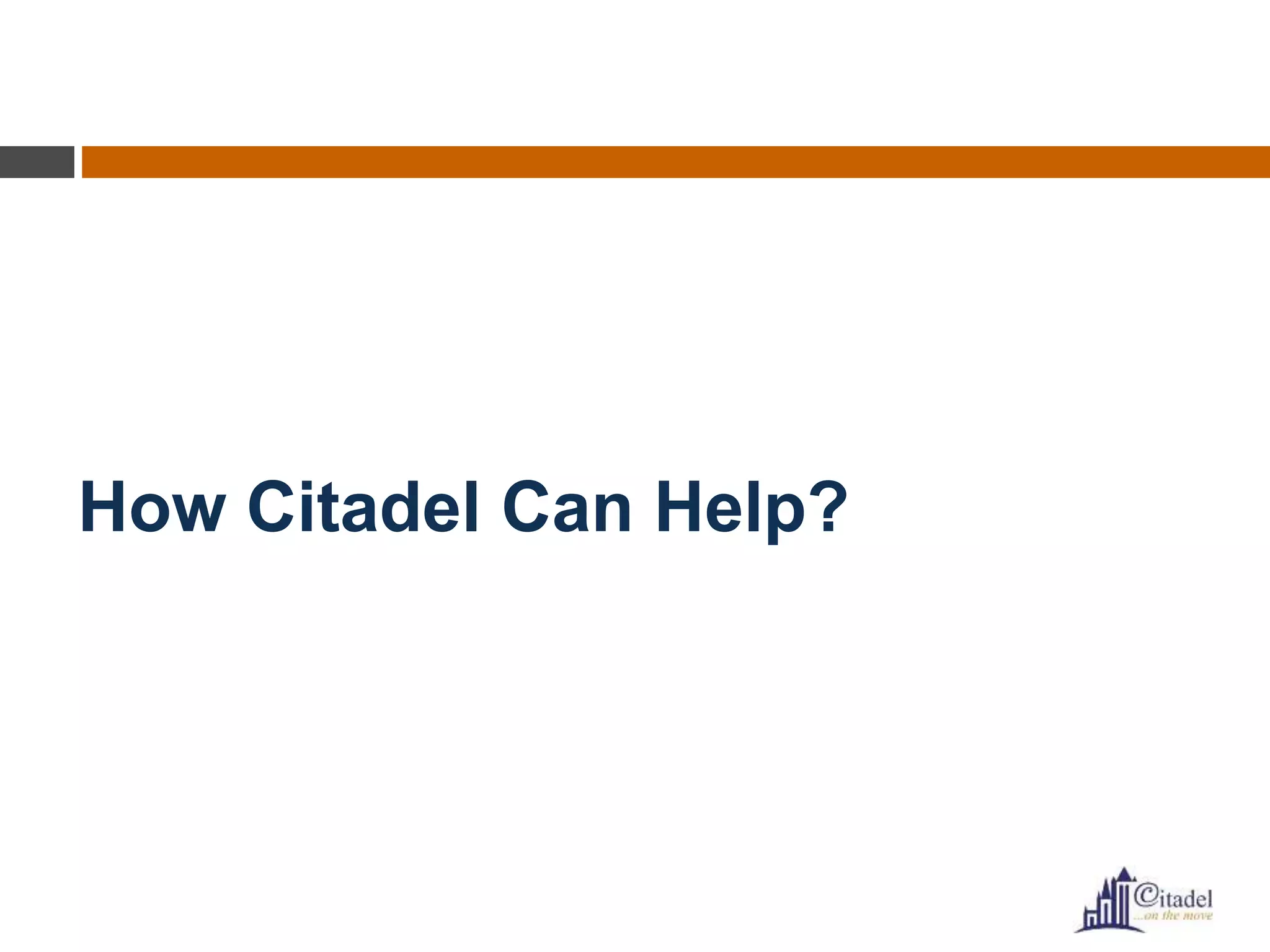 How Citadel Can Help?

Citadel
...on the move